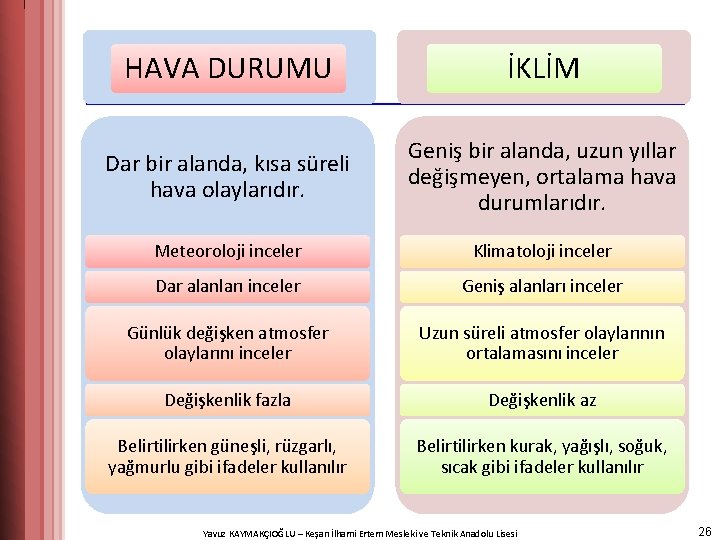 HAVA DURUMU

Dar bir alanda, kısa süreli hava olaylarıdır.

Meteoroloji inceler

Dar alanları inceler

Günlük değişken atmosfer olaylarını inceler

Değişkenlik fazla

Belirtilirken güneşli, rüzgarlı, yağmurlu gibi ifadeler kullanılır

İKLİM

Geniş bir alanda, uzun yıllar değişmeyen, ortalama hava durumlarıdır.

Klimatoloji inceler

Geniş alanları inceler

Uzun süreli atmosfer olaylarının ortalamasını inceler

Değişkenlik az

Belirtilirken kurak, yağışlı, soğuk, sıcak gibi ifadeler kullanılır

Yavuz KAYMAKÇIOĞLU – Keşan İlhami Ertem Mesleki ve Teknik Anadolu Lisesi

26